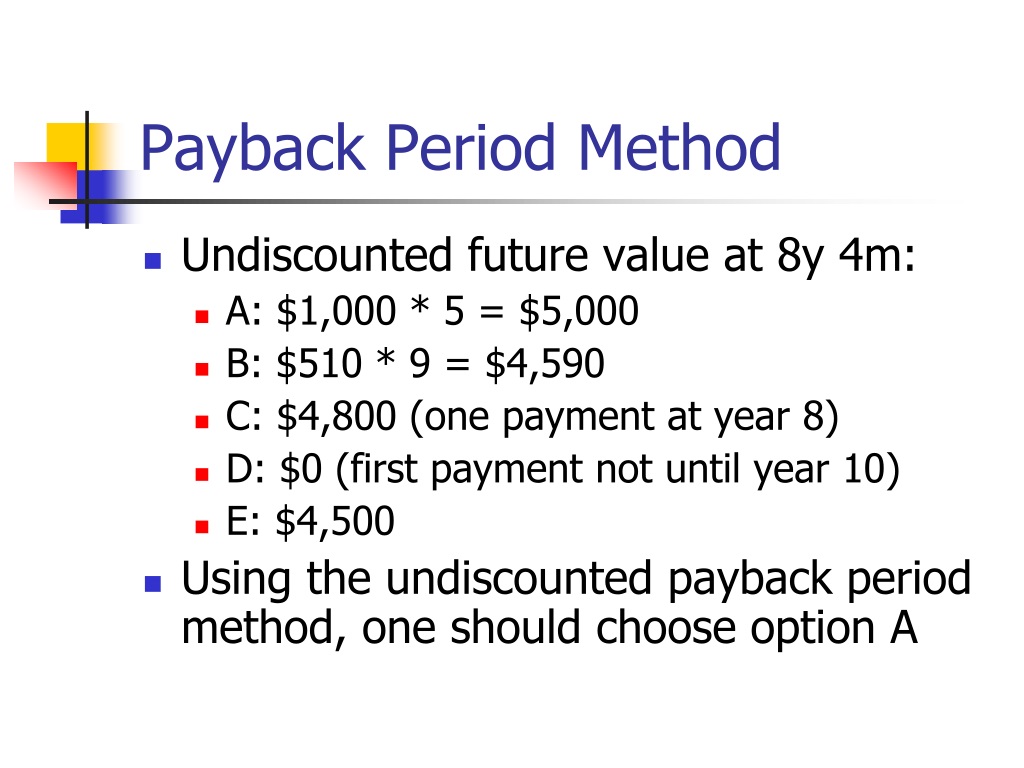 Payback Period Method

- Undiscounted future value at 8y 4m:
  - A: \$1,000 * 5 = \$5,000
  - B: \$510 * 9 = \$4,590
  - C: \$4,800 (one payment at year 8)
  - D: \$0 (first payment not until year 10)
  - E: \$4,500
- Using the undiscounted payback period method, one should choose option A